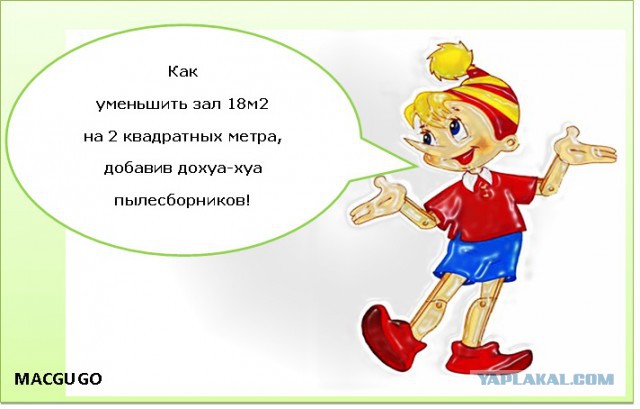 Как
уменьшить зал 18м2
на 2 квадратных метра,
добавив дохуа-хуа
пылесборников!

MACGUGO

YAPLAKAL.COM